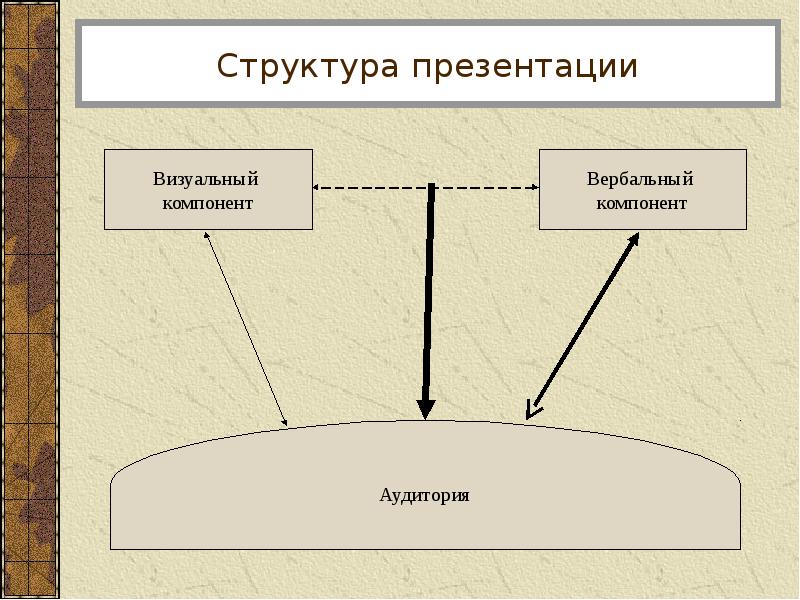 Структура презентации

Визуальный
компонент

Вербальный
компонент

Аудитория